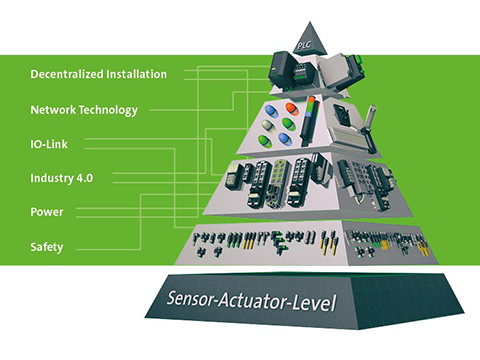 PLC

Decentralized Installation

Network Technology

IO-Link

Industry 4.0

Power

Safety

Sensor-Actuator-Level